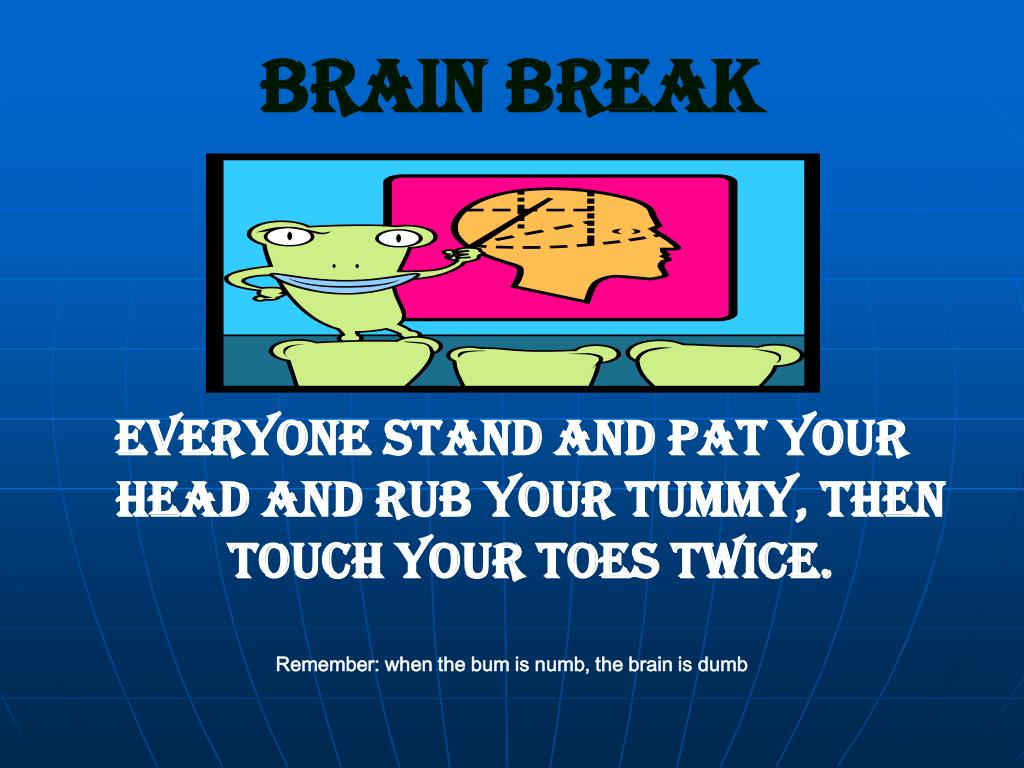 BRAIN BREAK

EVERYONE STAND AND PAT YOUR HEAD AND RUB YOUR TUMMY, THEN TOUCH YOUR TOES TWICE.

Remember: when the bum is numb, the brain is dumb